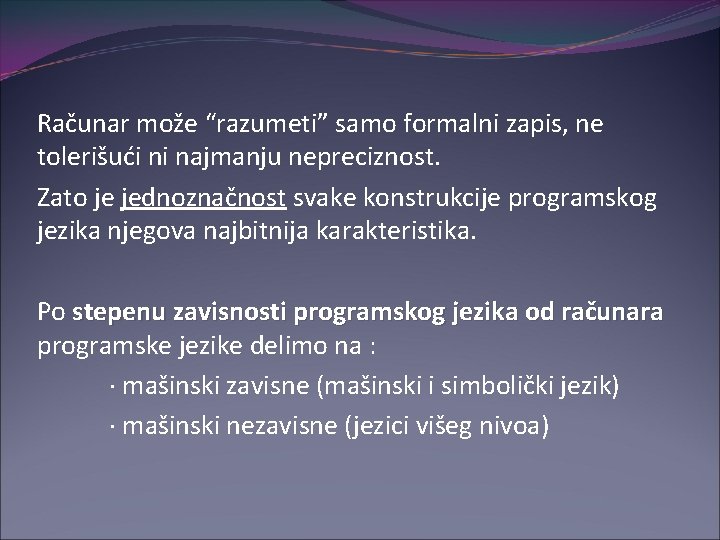 Računar može “razumeti” samo formalni zapis, ne tolerišući ni najmanju nepreciznost.

Zato je jednoznačnost svake konstrukcije programskog jezika njegova najbitnija karakteristika.

Po stepenu zavisnosti programskog jezika od računara programske jezike delimo na :

· mašinski zavisne (mašinski i simbolički jezik)

· mašinski nezavisne (jezici višeg nivoa)